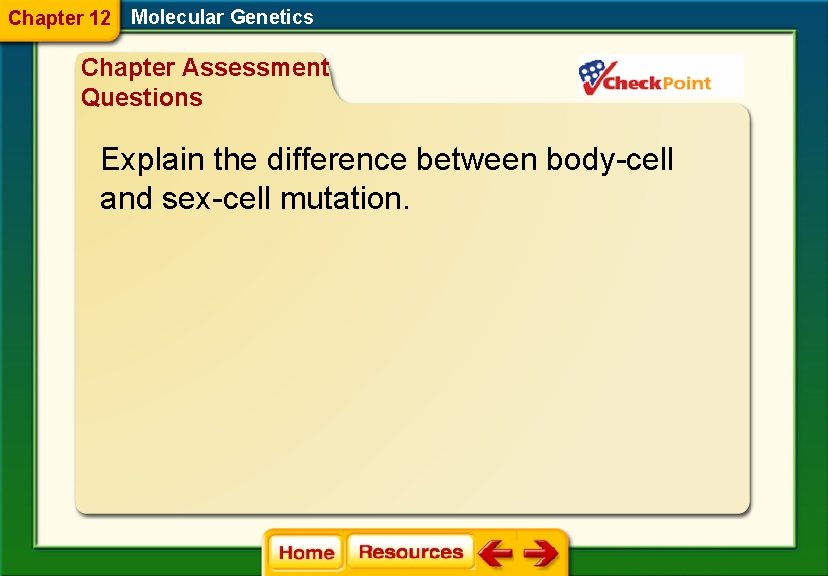 Chapter 12 Molecular Genetics

Chapter Assessment Questions

CheckPoint

Explain the difference between body-cell and sex-cell mutation.

Home Resources